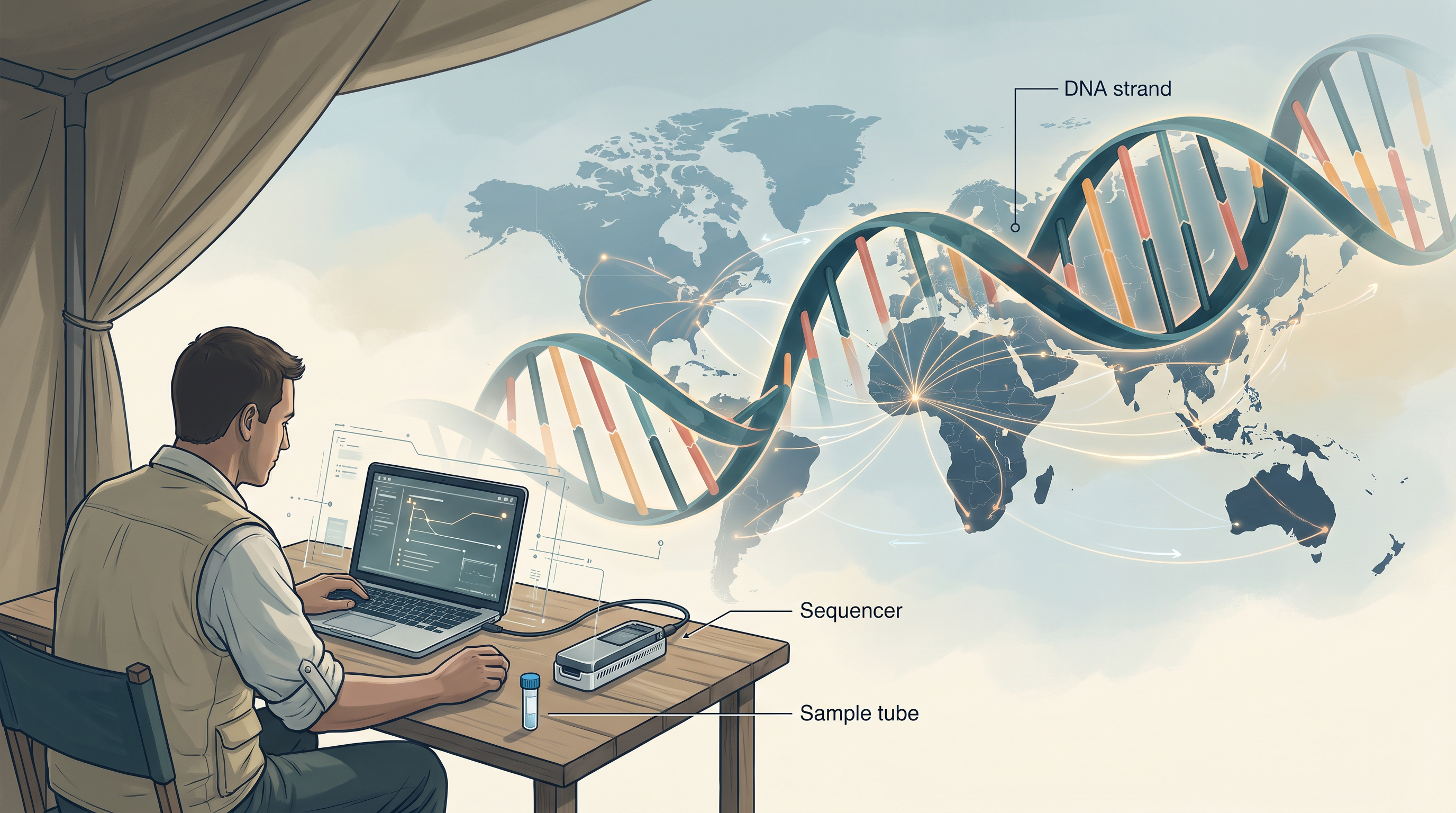 DNA strand

Sequencer

Sample tube